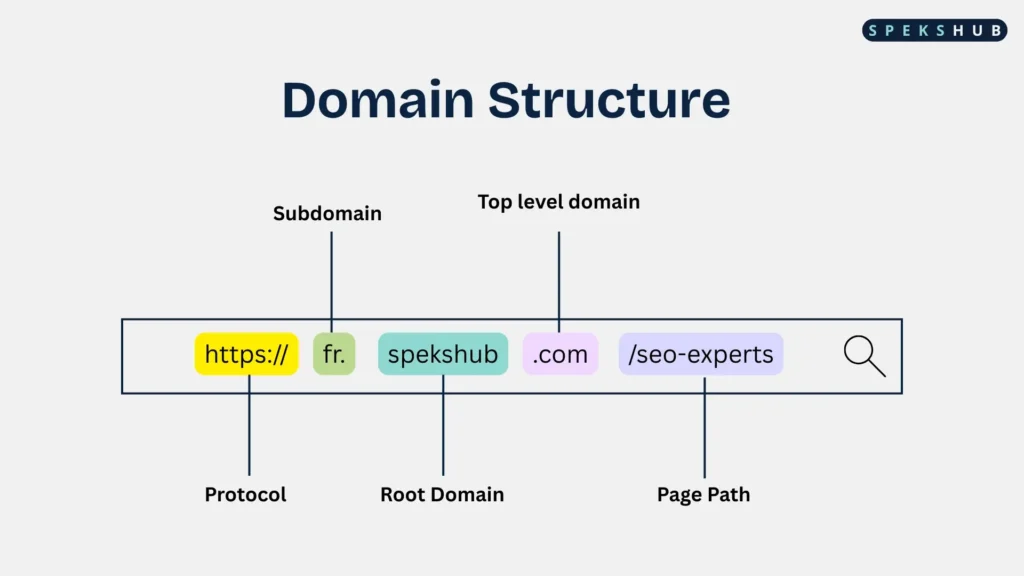 SPEKSHUB

Domain Structure

Subdomain

Top level domain

https:// fr. spekshub .com /seo-experts

Protocol

Root Domain

Page Path